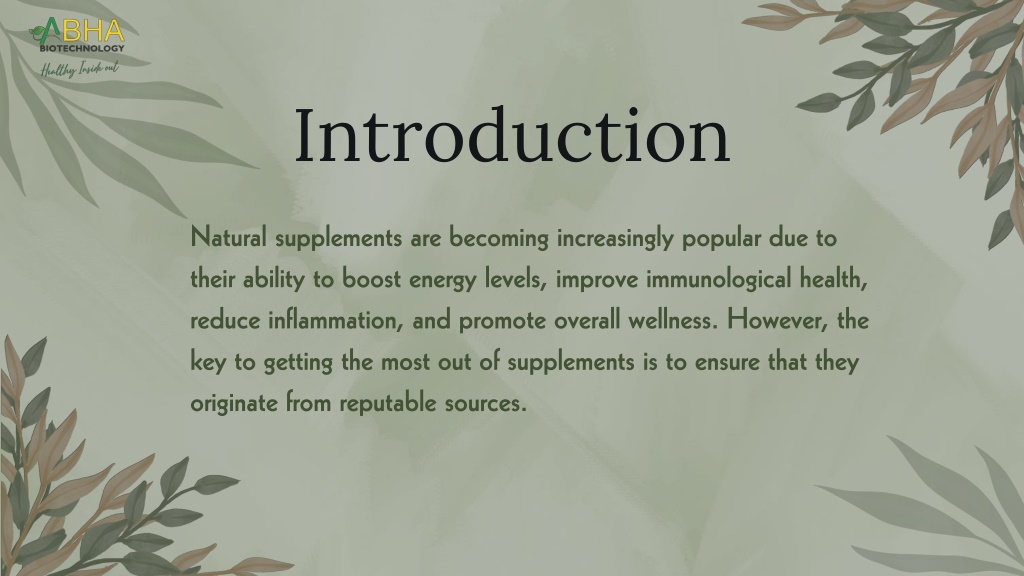 ABHA
BIOTECHNOLOGY
Healthy Inside out

Introduction

Natural supplements are becoming increasingly popular due to their ability to boost energy levels, improve immunological health, reduce inflammation, and promote overall wellness. However, the key to getting the most out of supplements is to ensure that they originate from reputable sources.